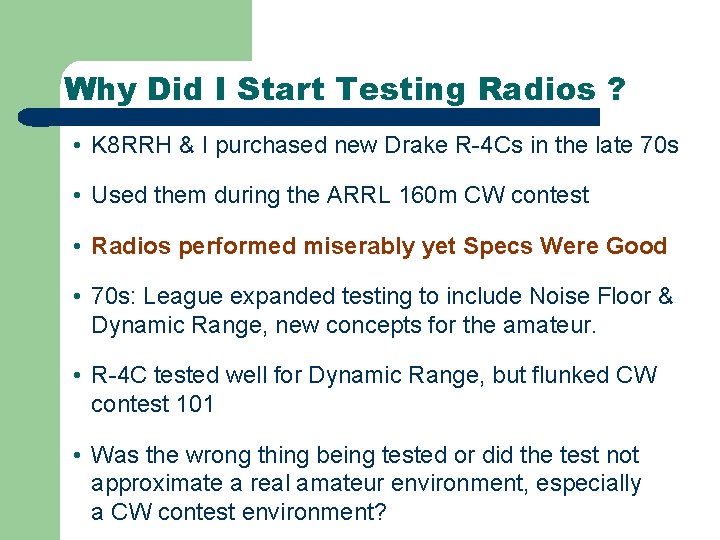 Why Did I Start Testing Radios ?

• K8RRH & I purchased new Drake R-4Cs in the late 70s

• Used them during the ARRL 160m CW contest

• Radios performed miserably yet Specs Were Good

• 70s: League expanded testing to include Noise Floor & Dynamic Range, new concepts for the amateur.

• R-4C tested well for Dynamic Range, but flunked CW contest 101

• Was the wrong thing being tested or did the test not approximate a real amateur environment, especially a CW contest environment?